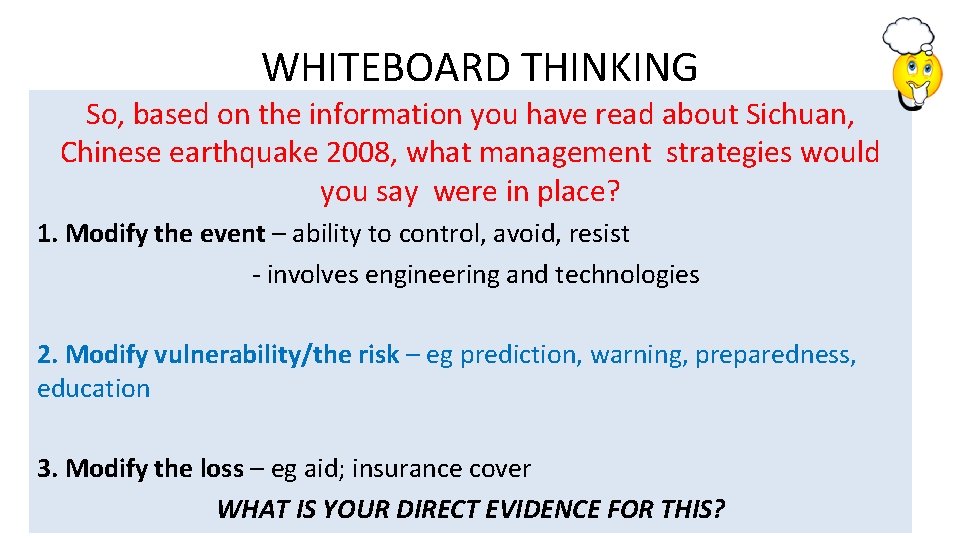 WHITEBOARD THINKING

So, based on the information you have read about Sichuan, Chinese earthquake 2008, what management strategies would you say were in place?

1. Modify the event – ability to control, avoid, resist

- involves engineering and technologies

2. Modify vulnerability/the risk – eg prediction, warning, preparedness, education

3. Modify the loss – eg aid; insurance cover

WHAT IS YOUR DIRECT EVIDENCE FOR THIS?